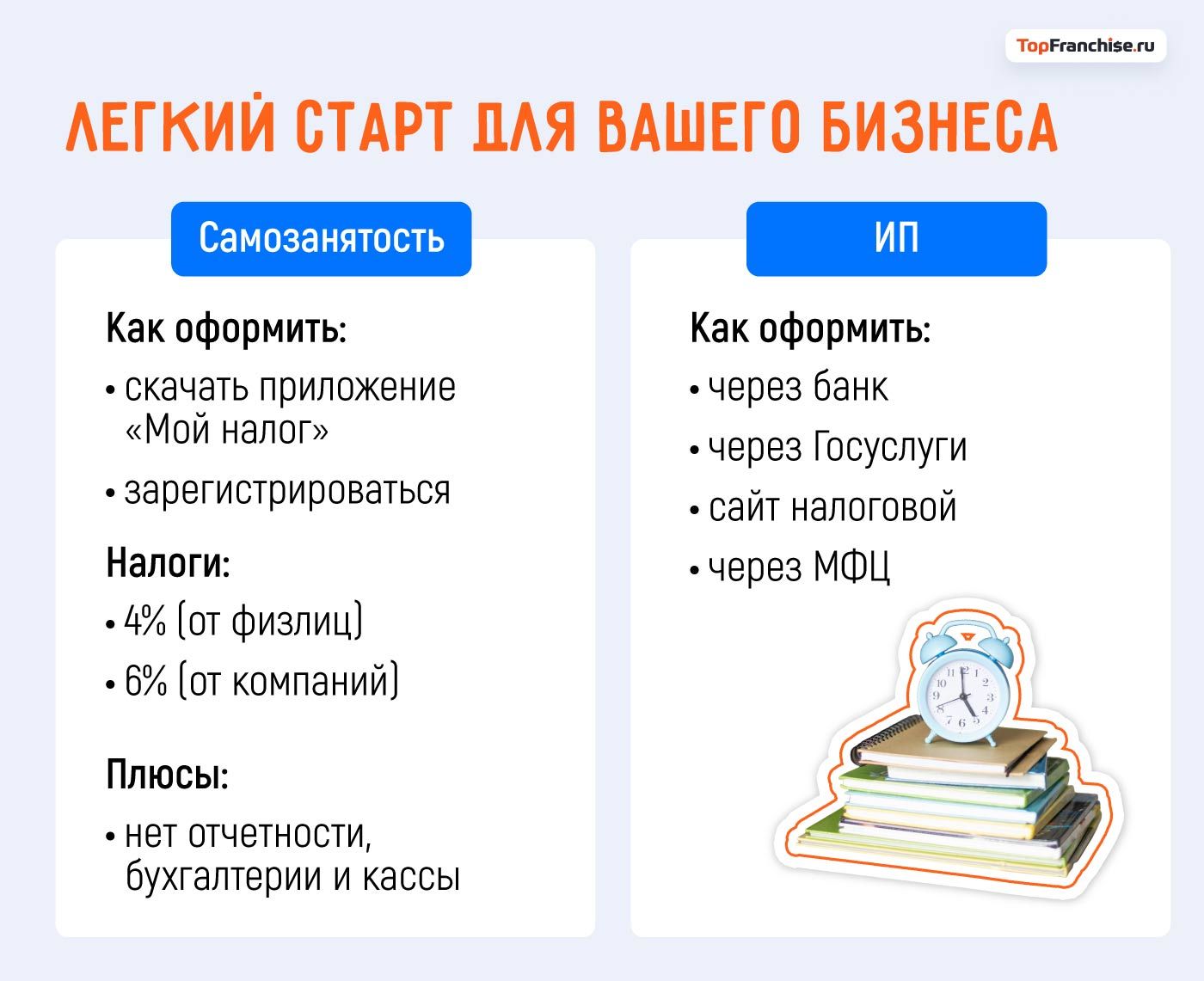 TopFranchise.ru

ЛЕГКИЙ СТАРТ ДЛЯ ВАШЕГО БИЗНЕСА

Самозанятость

Как оформить:

• скачать приложение «Мой налог»

• зарегистрироваться

Налоги:

• 4% (от физлиц)

• 6% (от компаний)

Плюсы:

• нет отчетности, бухгалтерии и кассы

ИП

Как оформить:

• через банк

• через Госуслуги

• сайт налоговой

• через МФЦ